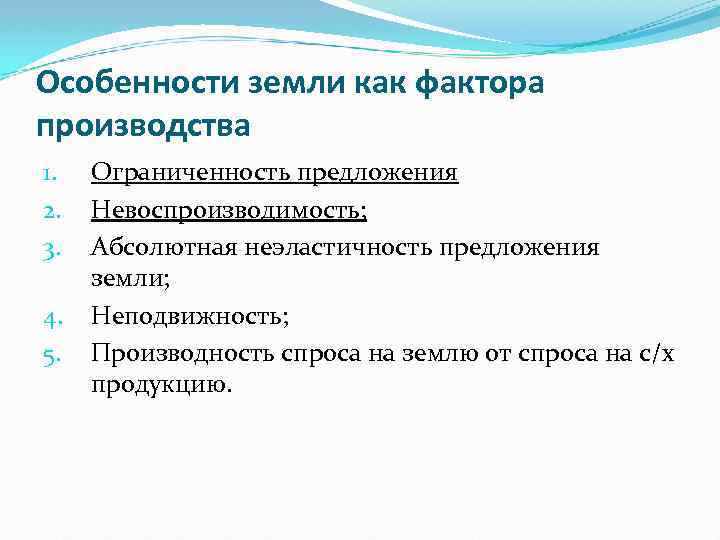 Особенности земли как фактора производства

1. Ограниченность предложения
2. Невоспроизводимость;
3. Абсолютная неэластичность предложения земли;
4. Неподвижность;
5. Производность спроса на землю от спроса на с/х продукцию.